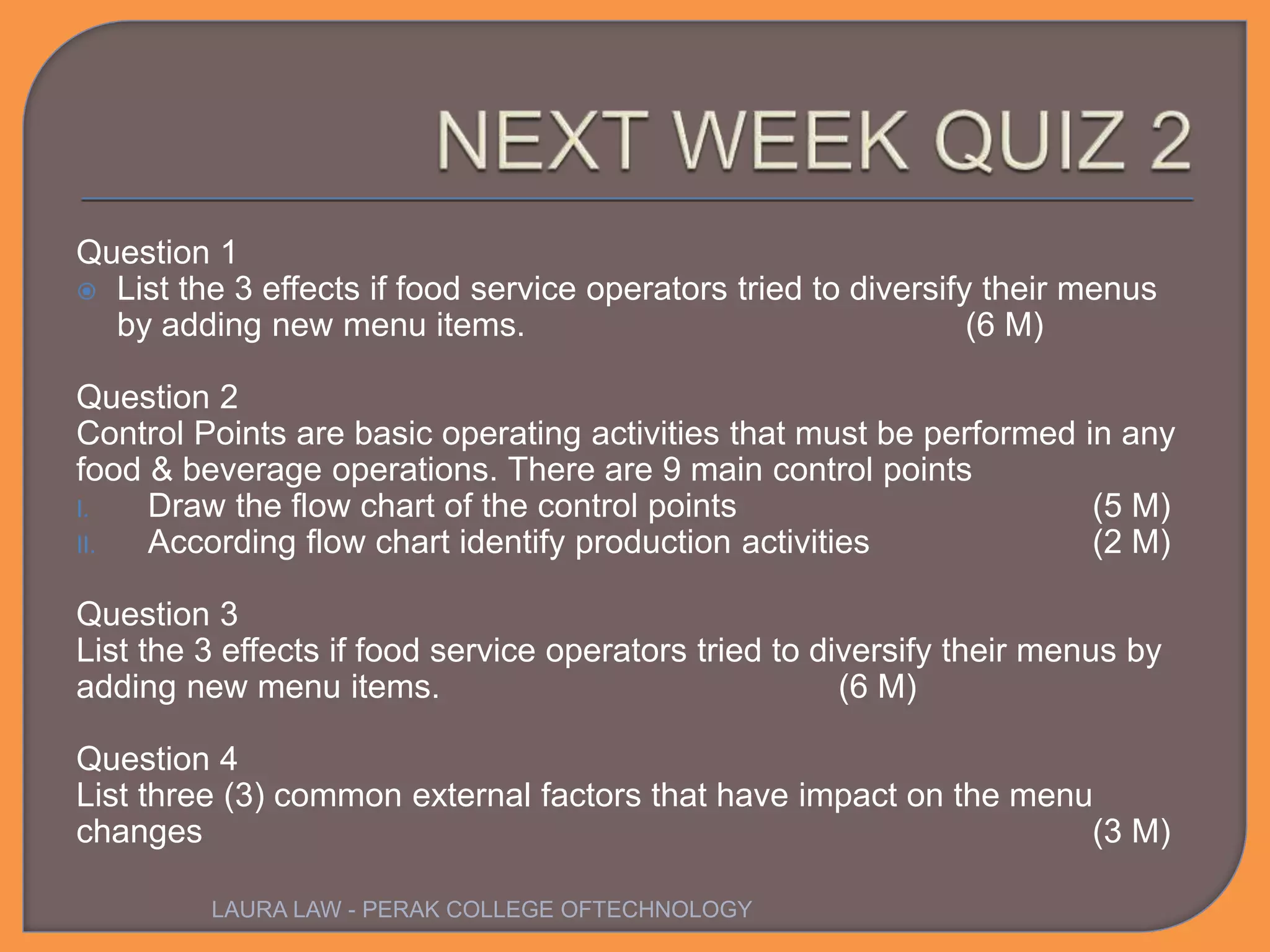 NEXT WEEK QUIZ 2

Question 1
List the 3 effects if food service operators tried to diversify their menus by adding new menu items. (6 M)

Question 2
Control Points are basic operating activities that must be performed in any food & beverage operations. There are 9 main control points
I. Draw the flow chart of the control points (5 M)
II. According flow chart identify production activities (2 M)

Question 3
List the 3 effects if food service operators tried to diversify their menus by adding new menu items. (6 M)

Question 4
List three (3) common external factors that have impact on the menu changes (3 M)

LAURA LAW - PERAK COLLEGE OFTECHNOLOGY